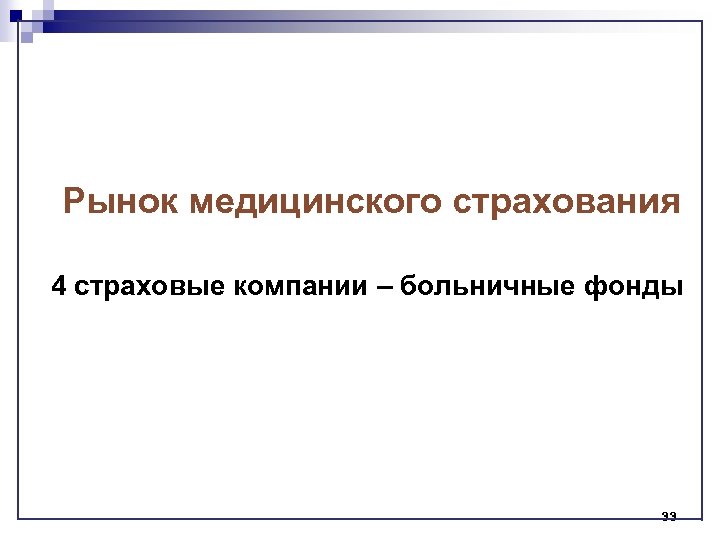 Рынок медицинского страхования

4 страховые компании – больничные фонды

33